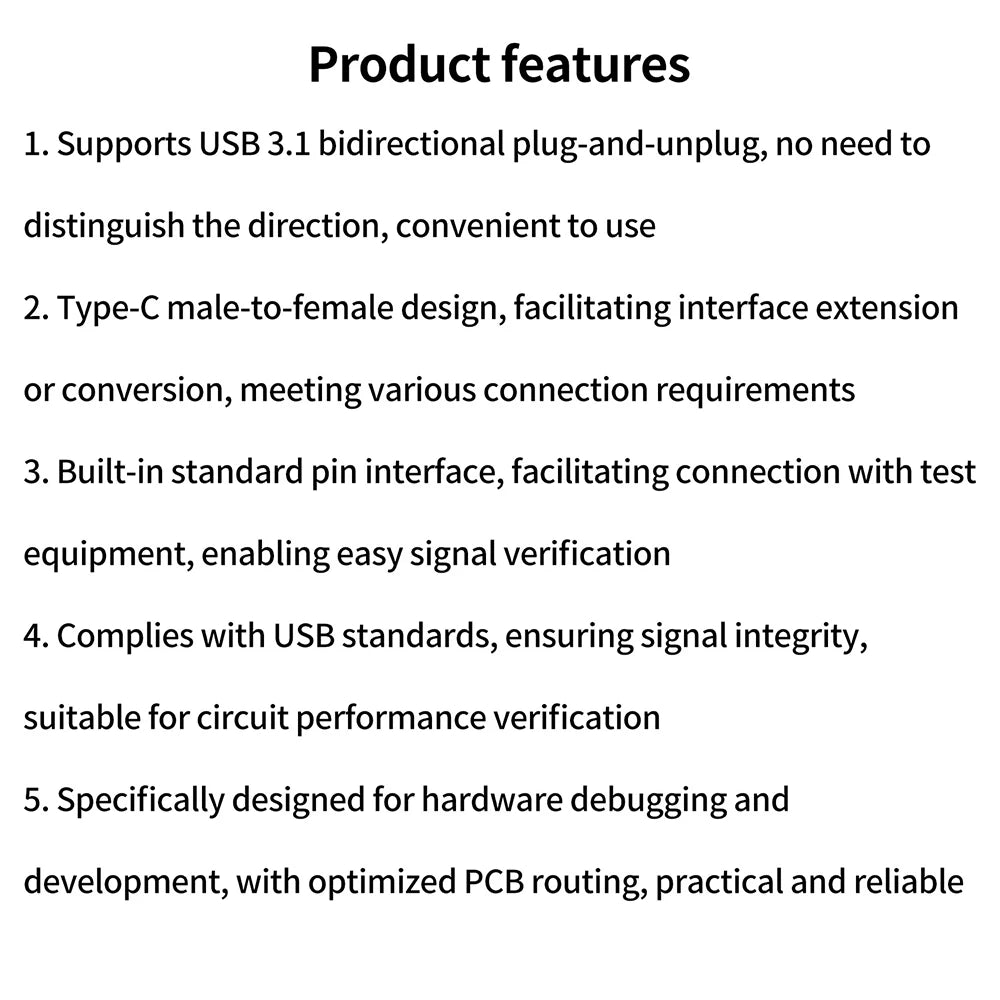 Product features

1. Supports USB 3.1 bidirectional plug-and-unplug, no need to distinguish the direction, convenient to use

2. Type-C male-to-female design, facilitating interface extension or conversion, meeting various connection requirements

3. Built-in standard pin interface, facilitating connection with test equipment, enabling easy signal verification

4. Complies with USB standards, ensuring signal integrity, suitable for circuit performance verification

5. Specifically designed for hardware debugging and development, with optimized PCB routing, practical and reliable